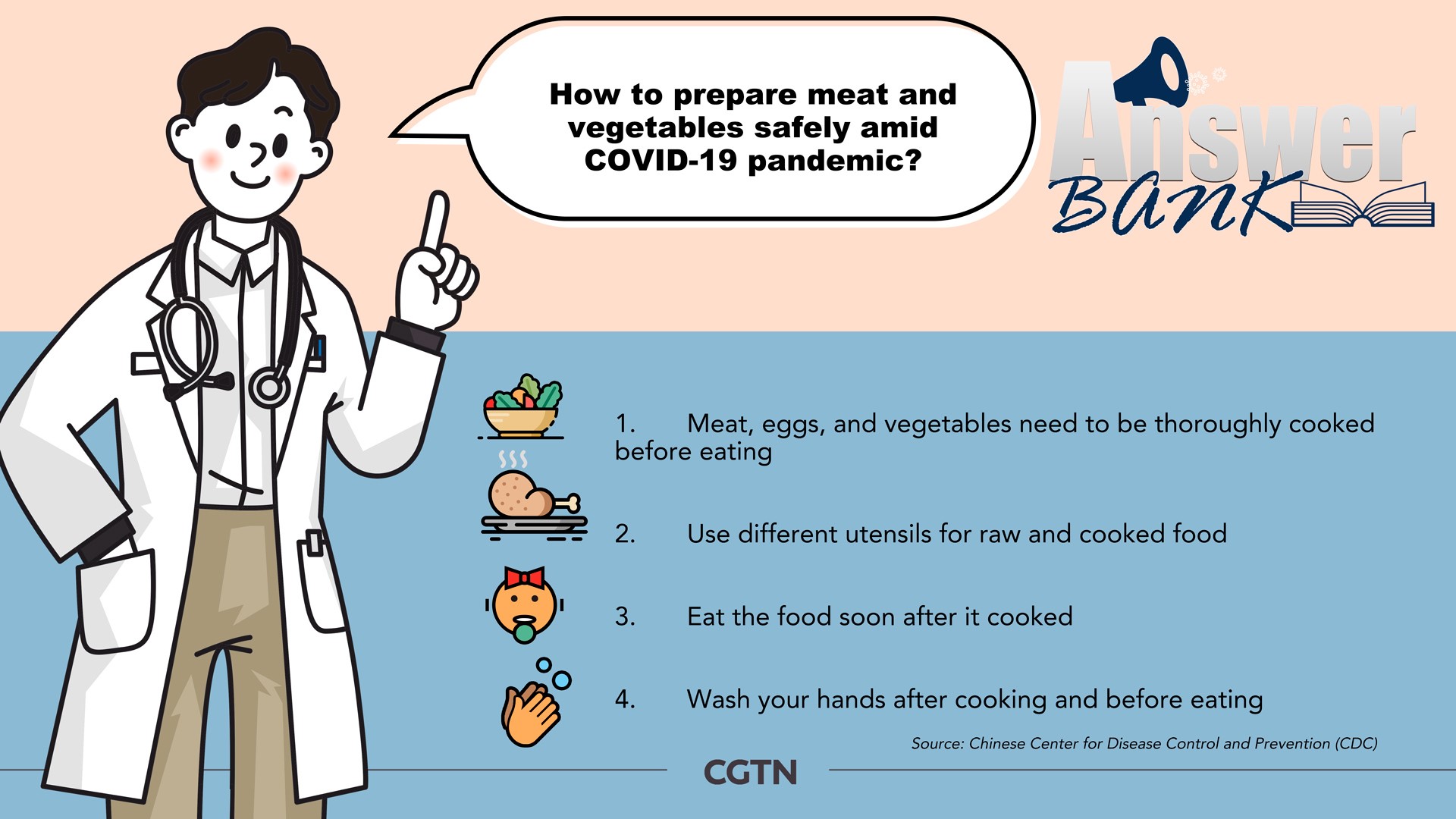 How to prepare meat and vegetables safely amid COVID-19 pandemic?

Answer BANK

1. Meat, eggs, and vegetables need to be thoroughly cooked before eating

2. Use different utensils for raw and cooked food

3. Eat the food soon after it cooked

4. Wash your hands after cooking and before eating

Source: Chinese Center for Disease Control and Prevention (CDC)

CGTN